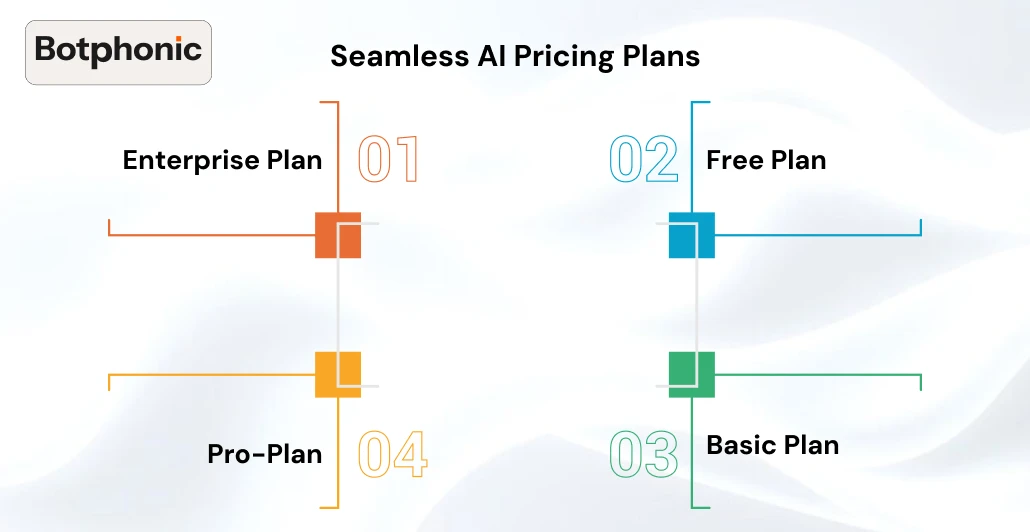 Botphonic

Seamless AI Pricing Plans

Enterprise Plan 01

02 Free Plan

Pro-Plan 04

03 Basic Plan